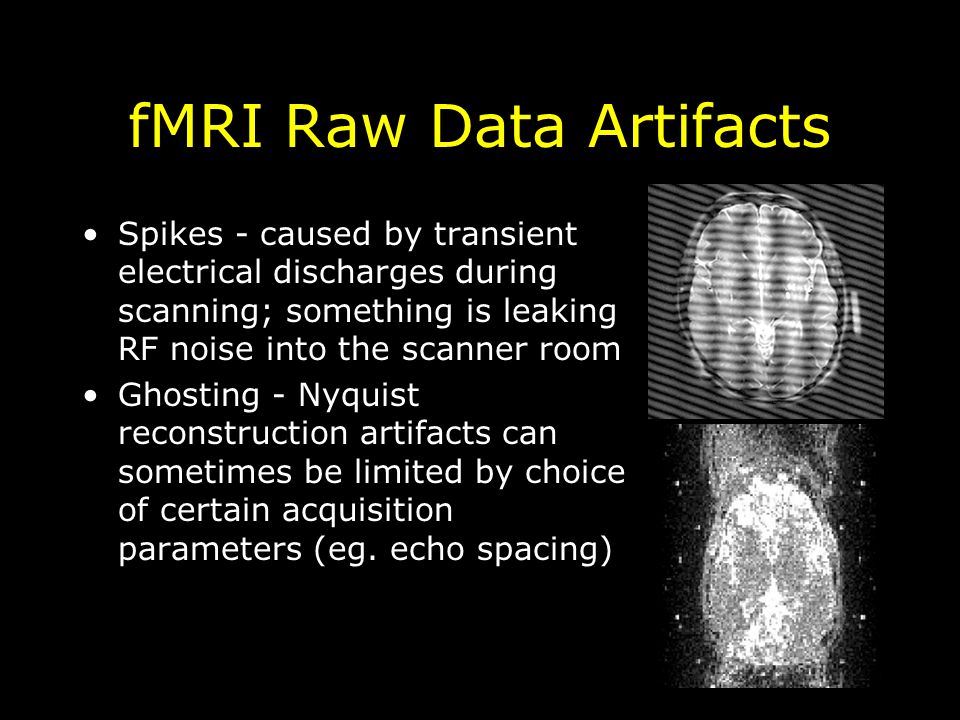 fMRI Raw Data Artifacts

• Spikes - caused by transient electrical discharges during scanning; something is leaking RF noise into the scanner room

• Ghosting - Nyquist reconstruction artifacts can sometimes be limited by choice of certain acquisition parameters (eg. echo spacing)